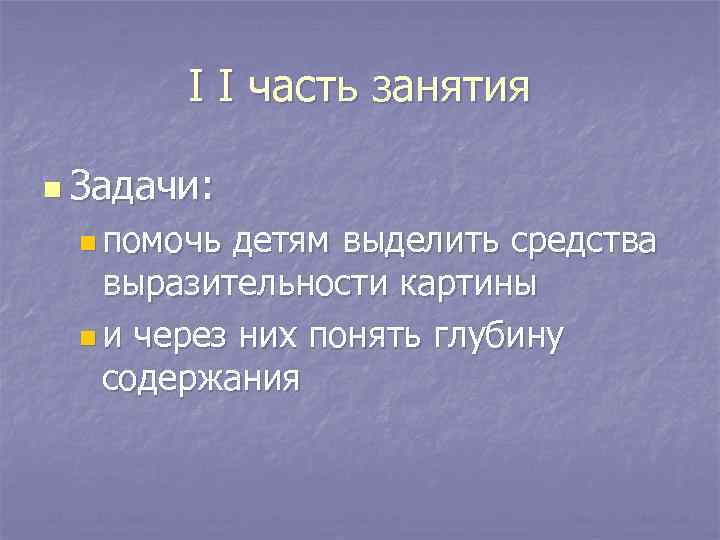 I I часть занятия

Задачи:

помочь детям выделить средства выразительности картины

и через них понять глубину содержания